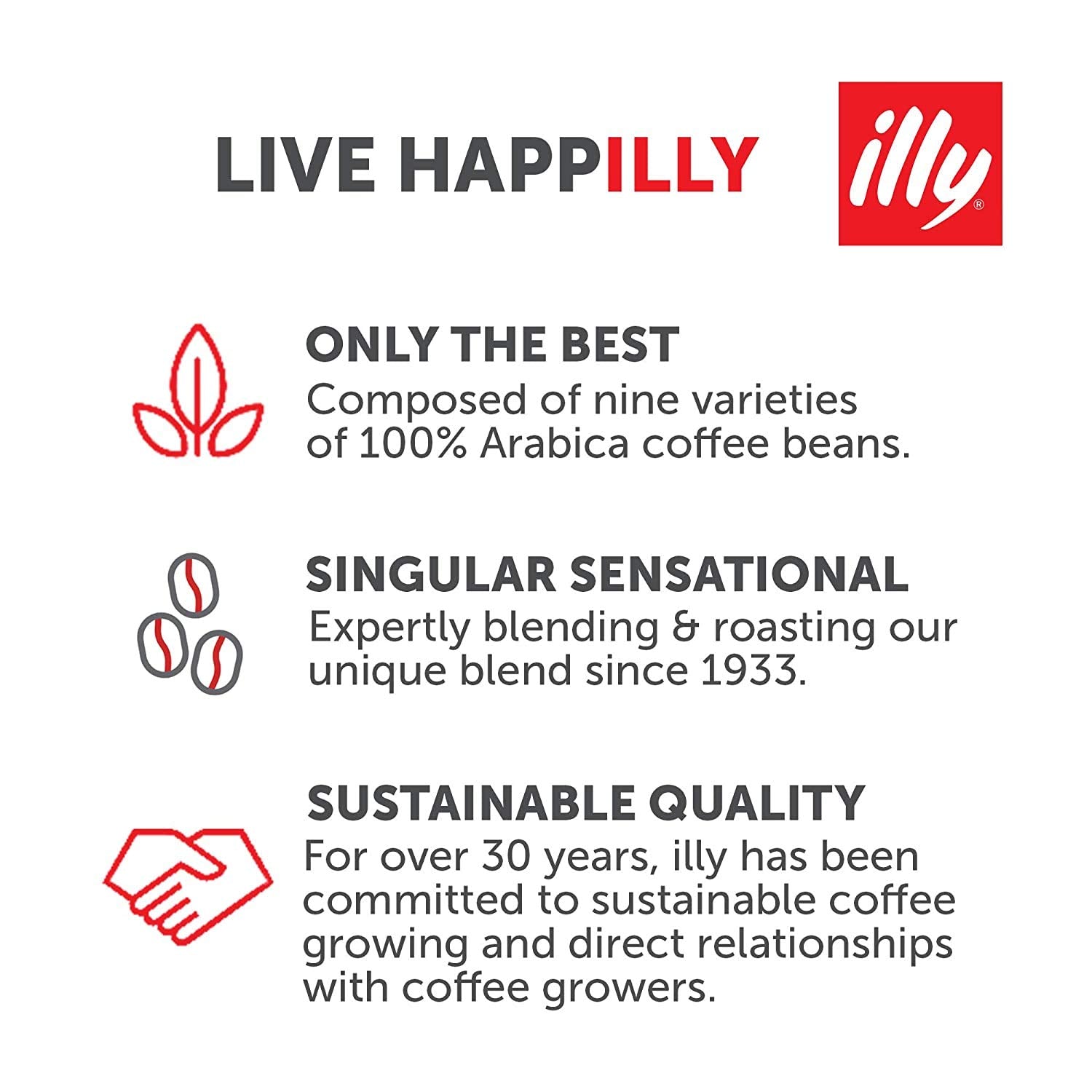 LIVE HAPPILLY

illy®

ONLY THE BEST
Composed of nine varieties of 100% Arabica coffee beans.

SINGULAR SENSATIONAL
Expertly blending & roasting our unique blend since 1933.

SUSTAINABLE QUALITY
For over 30 years, illy has been committed to sustainable coffee growing and direct relationships with coffee growers.